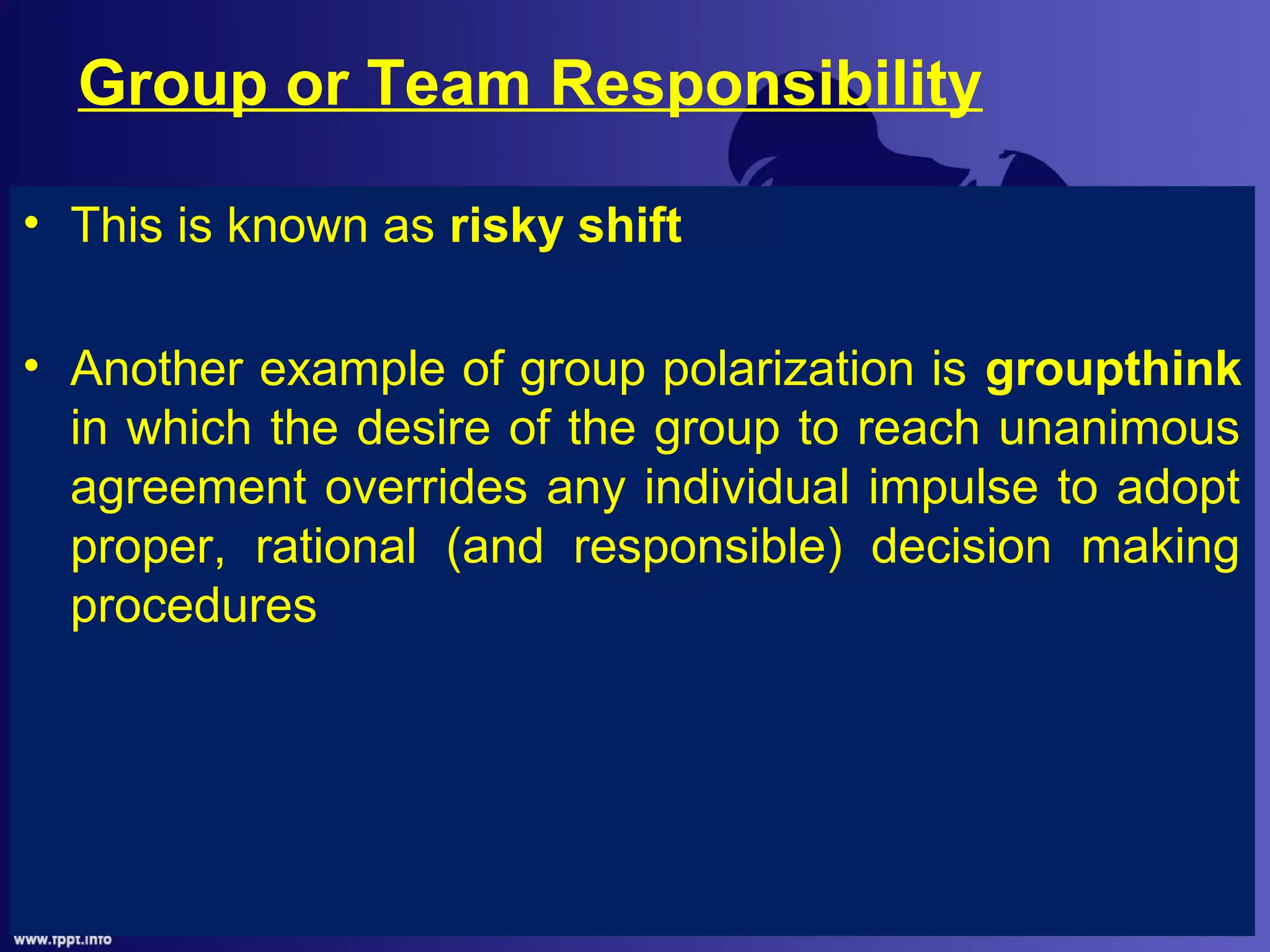 Group or Team Responsibility

• This is known as risky shift

• Another example of group polarization is groupthink in which the desire of the group to reach unanimous agreement overrides any individual impulse to adopt proper, rational (and responsible) decision making procedures

www.fppt.info